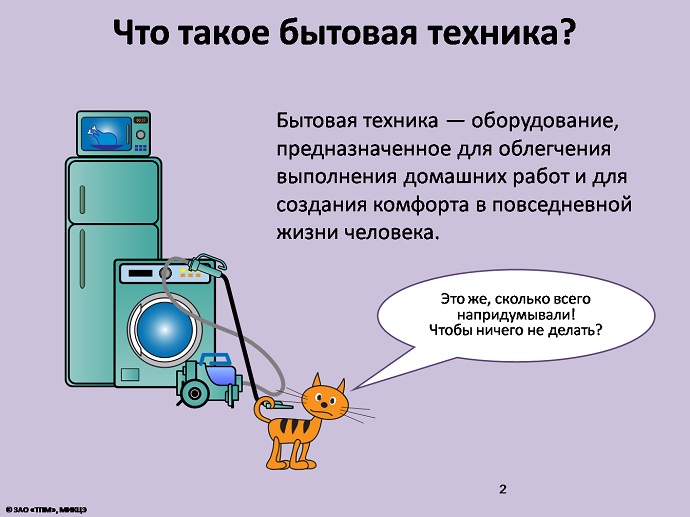 Что такое бытовая техника?

Бытовая техника — оборудование, предназначенное для облегчения выполнения домашних работ и для создания комфорта в повседневной жизни человека.

Это же, сколько всего напридумывали! Чтобы ничего не делать?

2

© ЗАО «ТПМ», МИКЦЭ